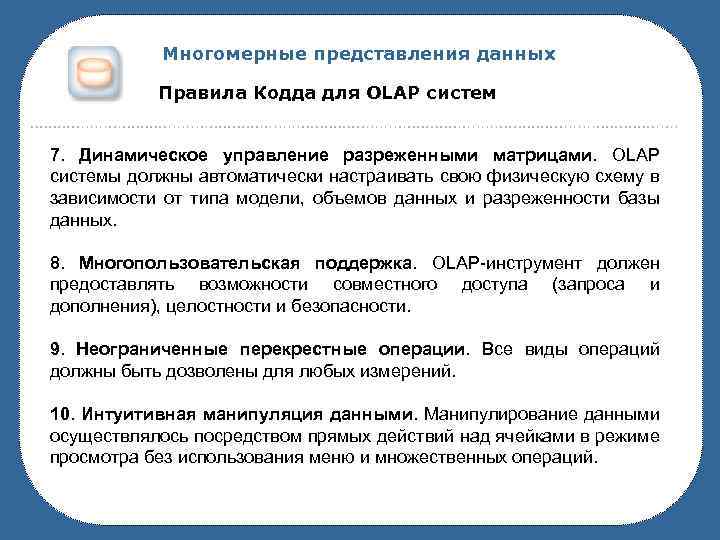 Многомерные представления данных

Правила Кодда для OLAP систем

7. Динамическое управление разреженными матрицами. OLAP системы должны автоматически настраивать свою физическую схему в зависимости от типа модели, объемов данных и разреженности базы данных.

8. Многопользовательская поддержка. OLAP-инструмент должен предоставлять возможности совместного доступа (запроса и дополнения), целостности и безопасности.

9. Неограниченные перекрестные операции. Все виды операций должны быть дозволены для любых измерений.

10. Интуитивная манипуляция данными. Манипулирование данными осуществлялось посредством прямых действий над ячейками в режиме просмотра без использования меню и множественных операций.